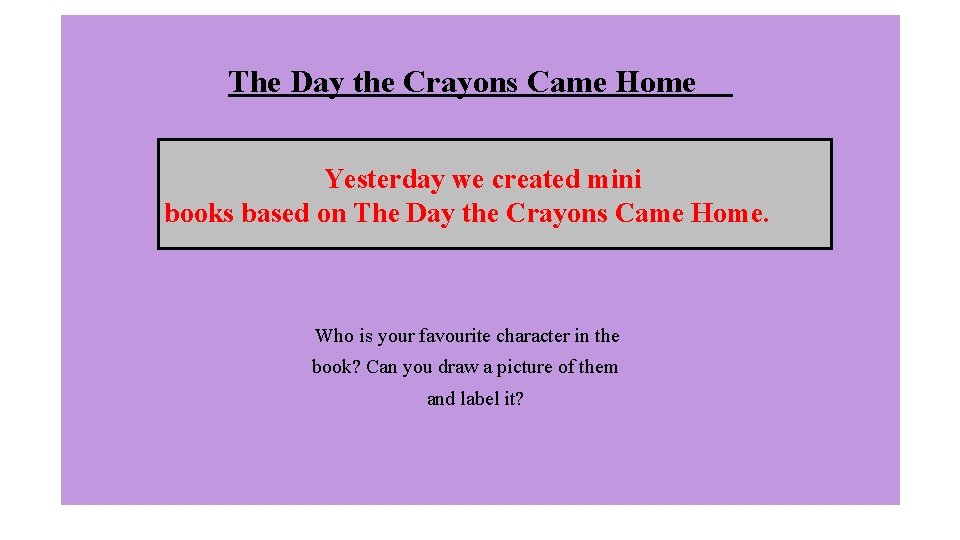 The Day the Crayons Came Home

Yesterday we created mini books based on The Day the Crayons Came Home.

Who is your favourite character in the book? Can you draw a picture of them and label it?